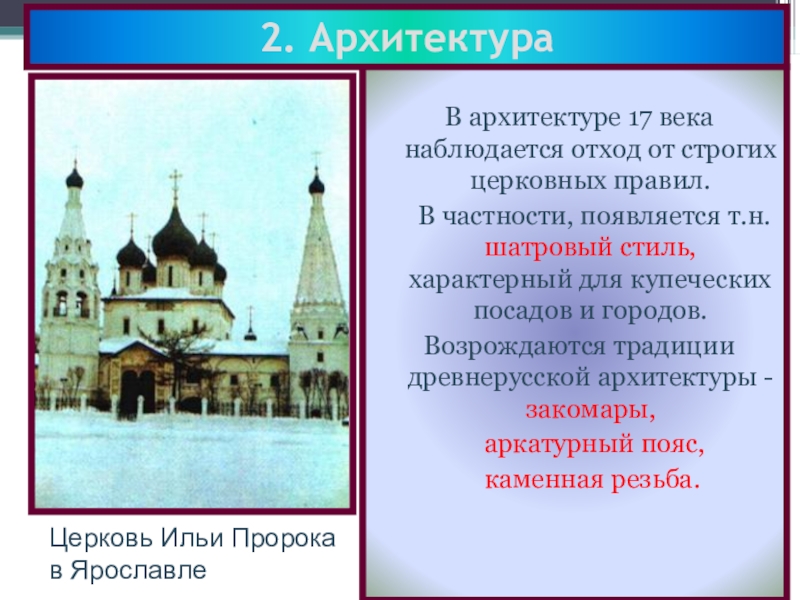 2. Архитектура

В архитектуре 17 века наблюдается отход от строгих церковных правил.

В частности, появляется т.н. шатровый стиль, характерный для купеческих посадов и городов.

Возрождаются традиции древнерусской архитектуры - закомары, аркатурный пояс, каменная резьба.

Церковь Ильи Пророка в Ярославле